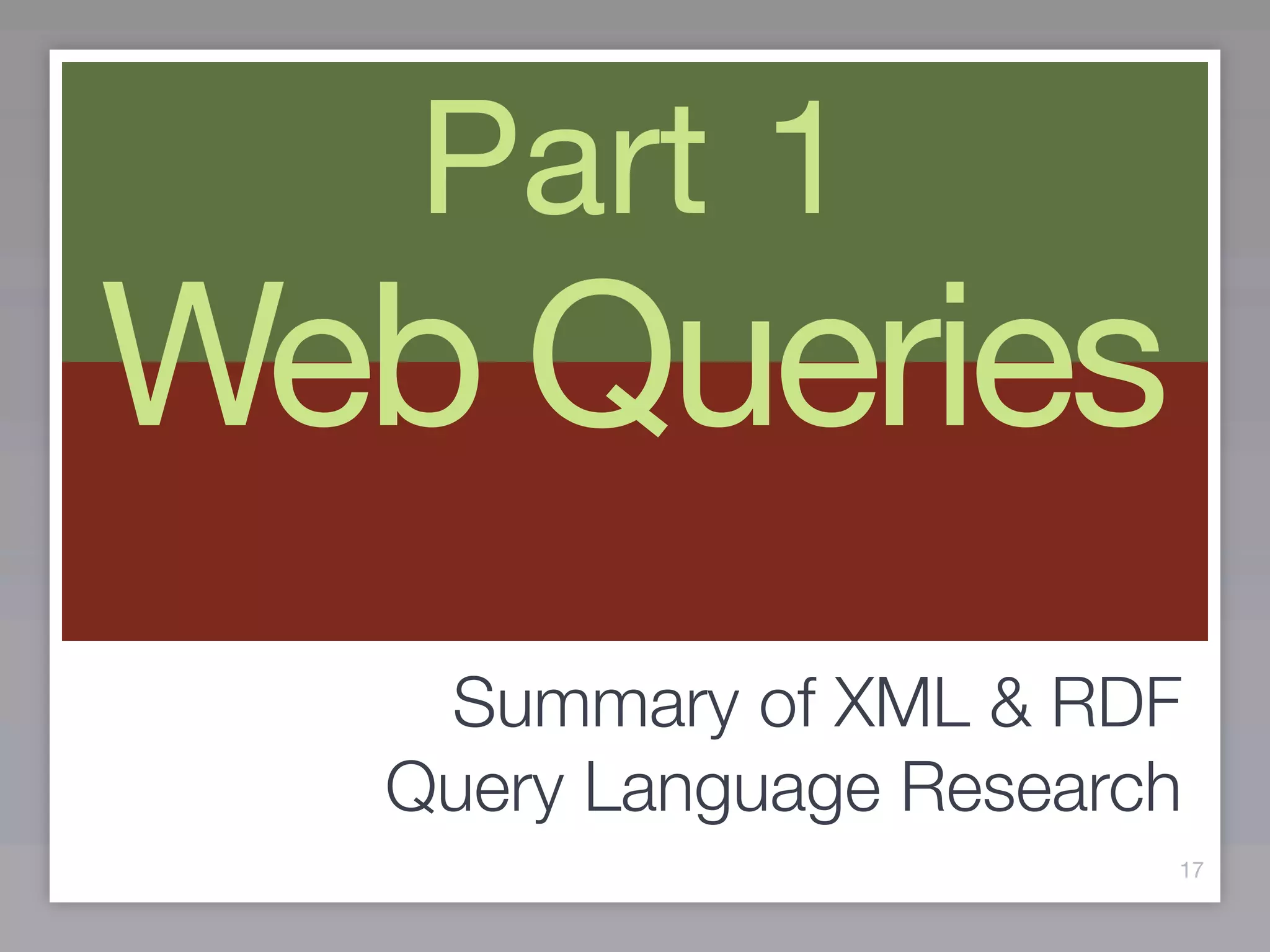 Part 1
Web Queries

Summary of XML & RDF
Query Language Research

17